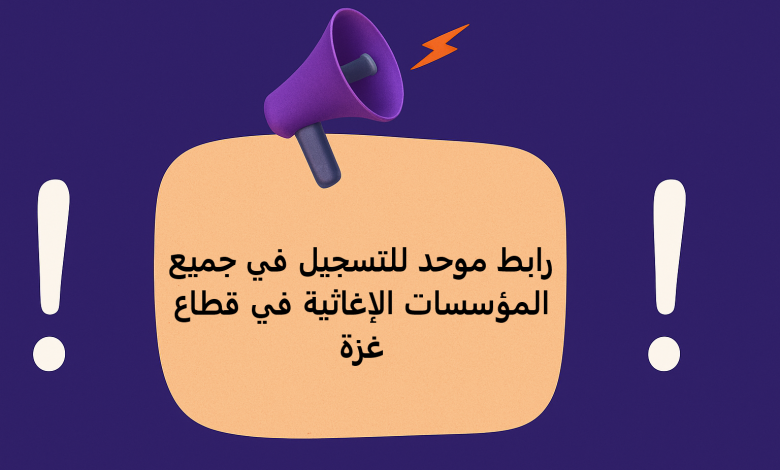 ! رابط موحد للتسجيل في جميع المؤسسات الإغاثية في قطاع غزة !